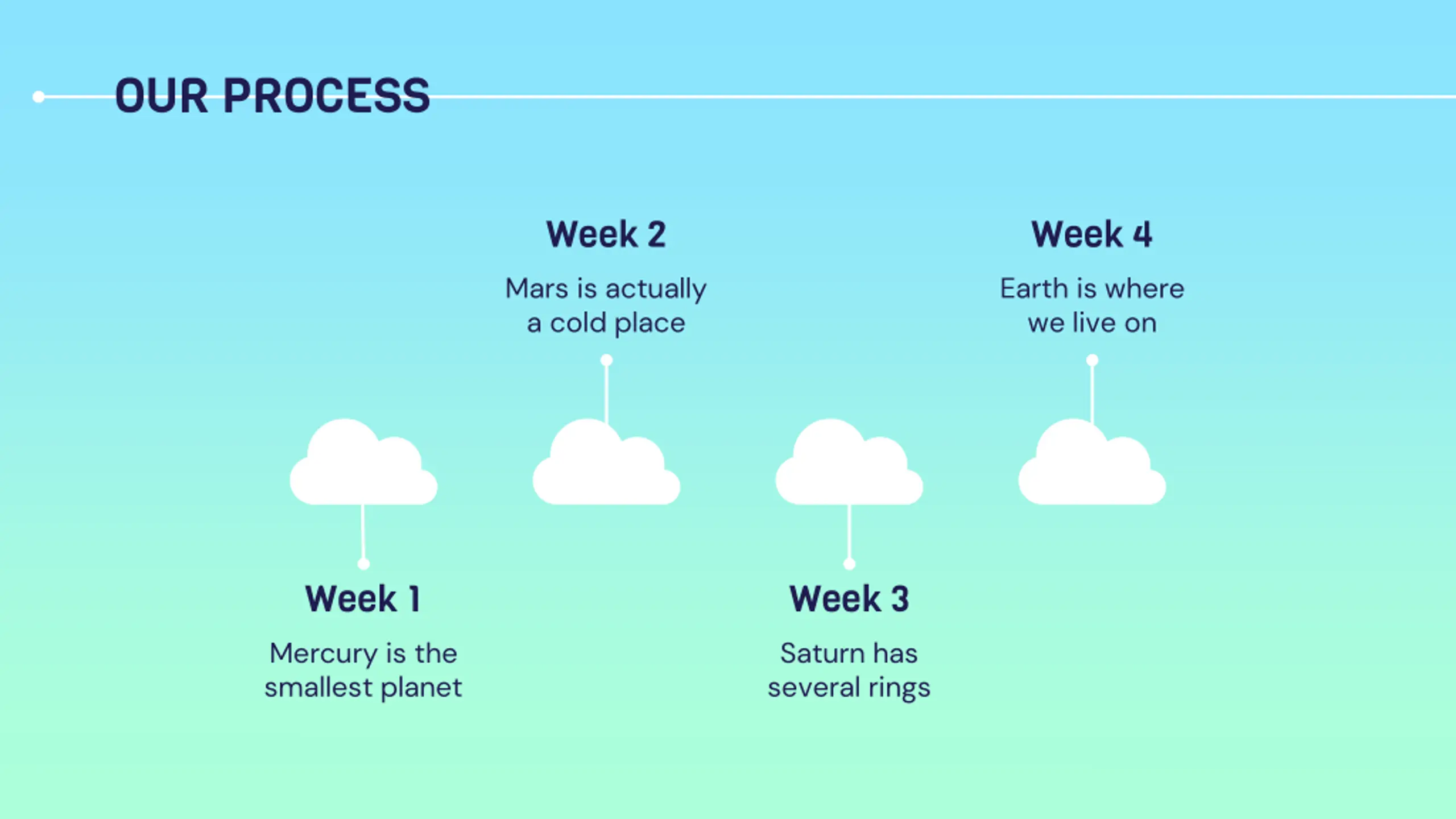 OUR PROCESS

Week 1

Mercury is the smallest planet

Week 2

Mars is actually a cold place

Week 3

Saturn has several rings

Week 4

Earth is where we live on